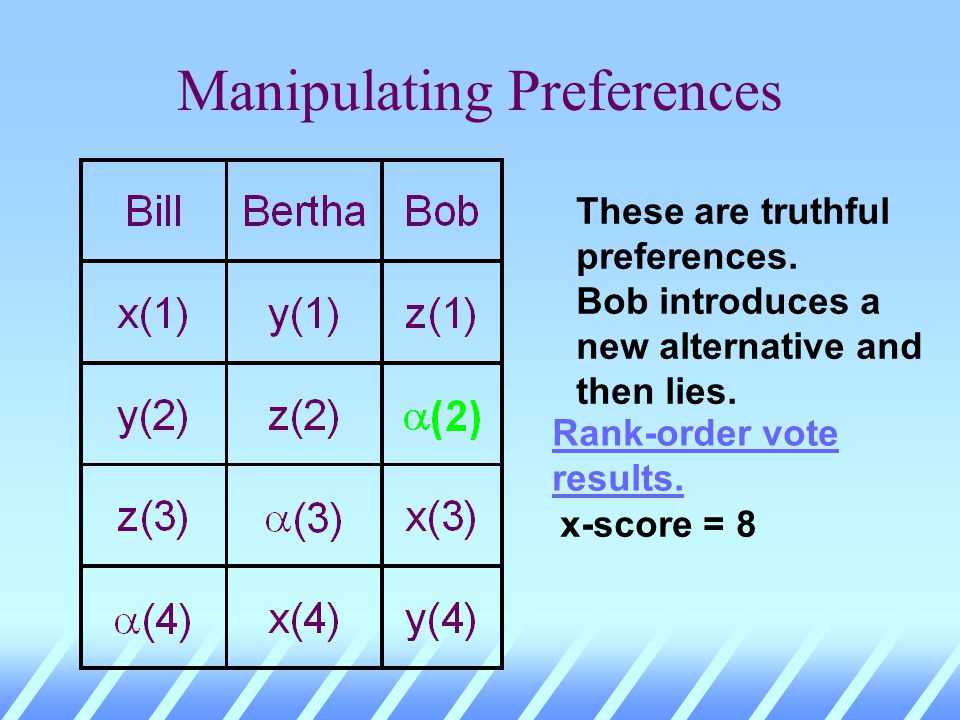 Manipulating Preferences

| Bill | Bertha | Bob |
|---|---|---|
| x(1) | y(1) | z(1) |
| y(2) | z(2) | $\alpha$(2) |
| z(3) | $\alpha$(3) | x(3) |
| $\alpha$(4) | x(4) | y(4) |

These are truthful preferences.
Bob introduces a new alternative and then lies.

Rank-order vote results.

x-score = 8